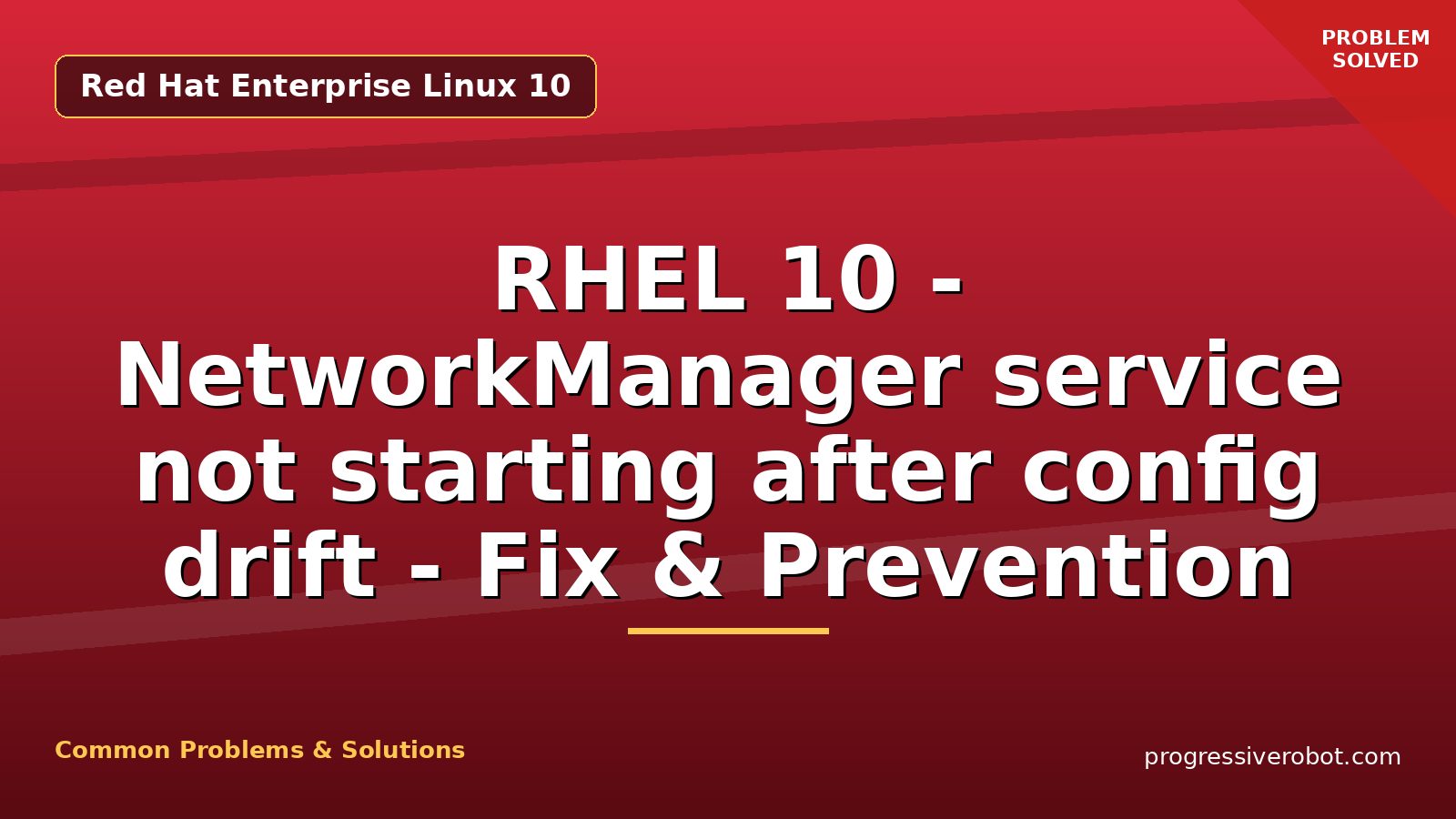 Red Hat Enterprise Linux 10

PROBLEM SOLVED

RHEL 10 - NetworkManager service not starting after config drift - Fix & Prevention

Common Problems & Solutions

progressiverobot.com